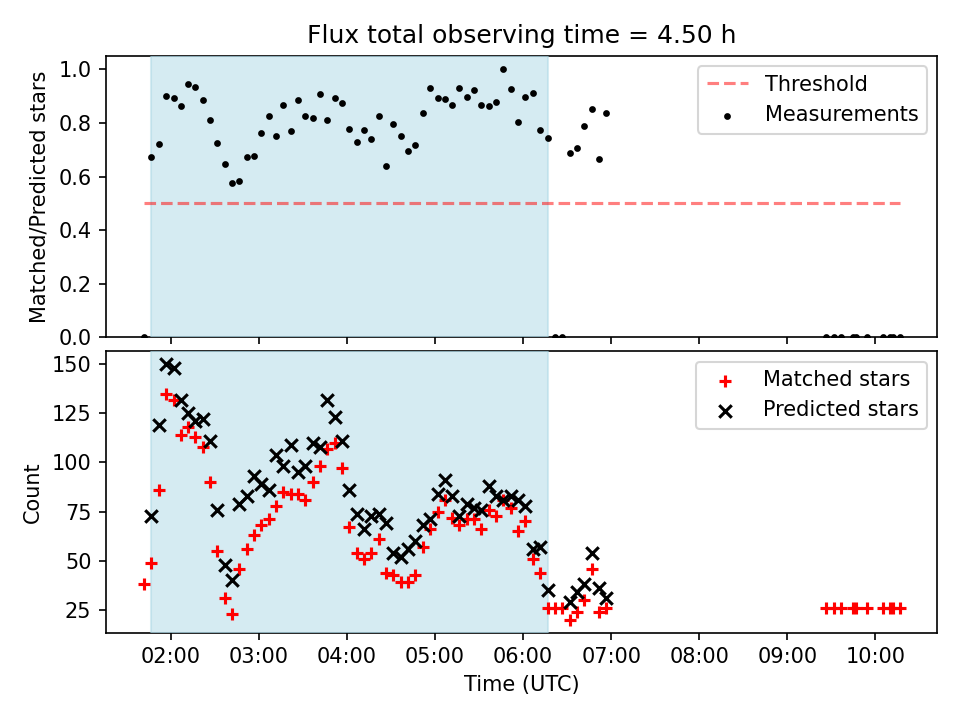 Flux total observing time = 4.50 h

Matched/Predicted stars

1.0
0.8
0.6
0.4
0.2
0.0

Threshold
Measurements

Count

150
125
100
75
50
25

Matched stars
Predicted stars

02:00 03:00 04:00 05:00 06:00 07:00 08:00 09:00 10:00

Time (UTC)